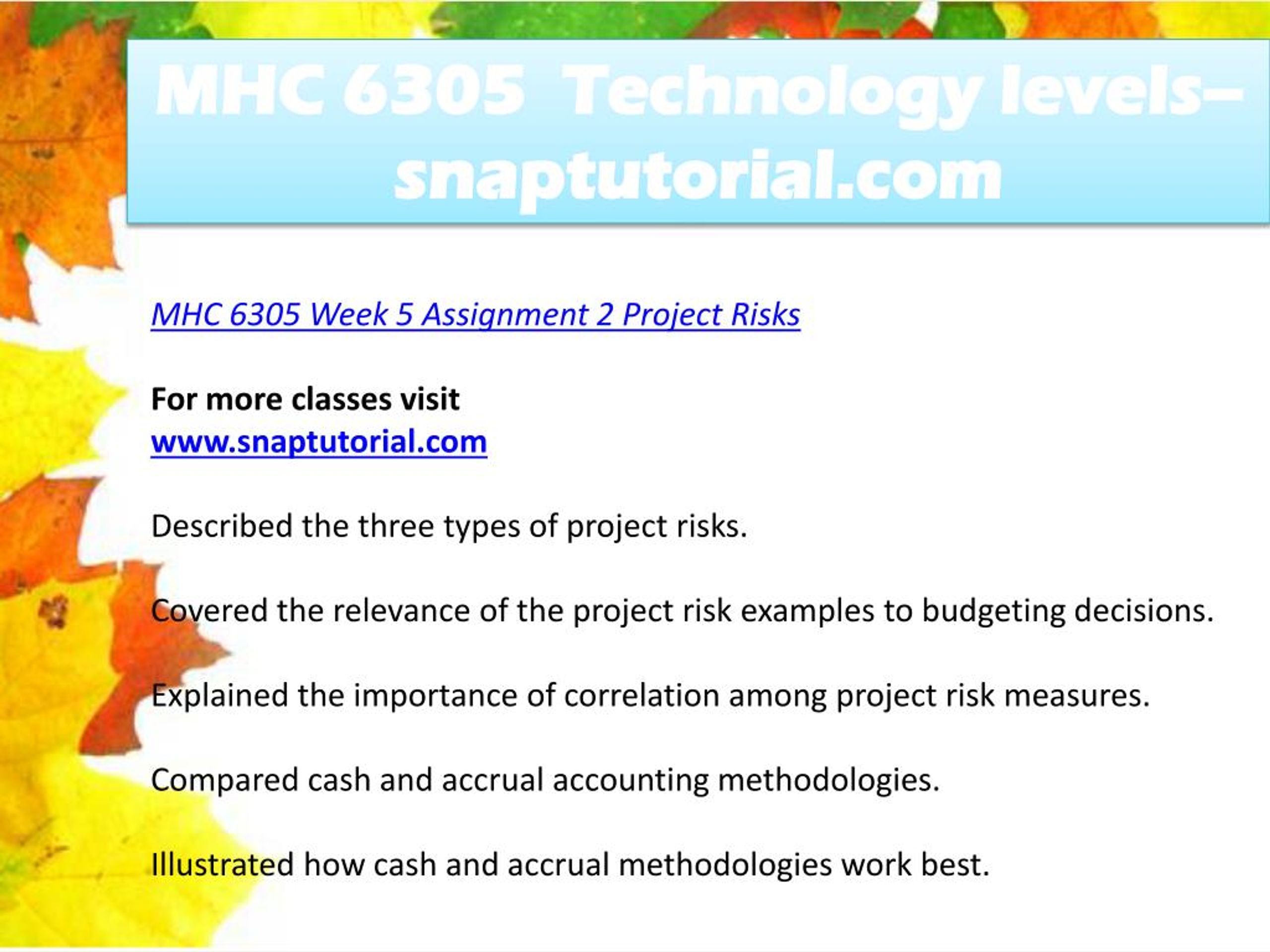 MHC 6305 Technology levels– snaptutorial.com

MHC 6305 Week 5 Assignment 2 Project Risks

For more classes visit
www.snaptutorial.com

Described the three types of project risks.

Covered the relevance of the project risk examples to budgeting decisions.

Explained the importance of correlation among project risk measures.

Compared cash and accrual accounting methodologies.

Illustrated how cash and accrual methodologies work best.